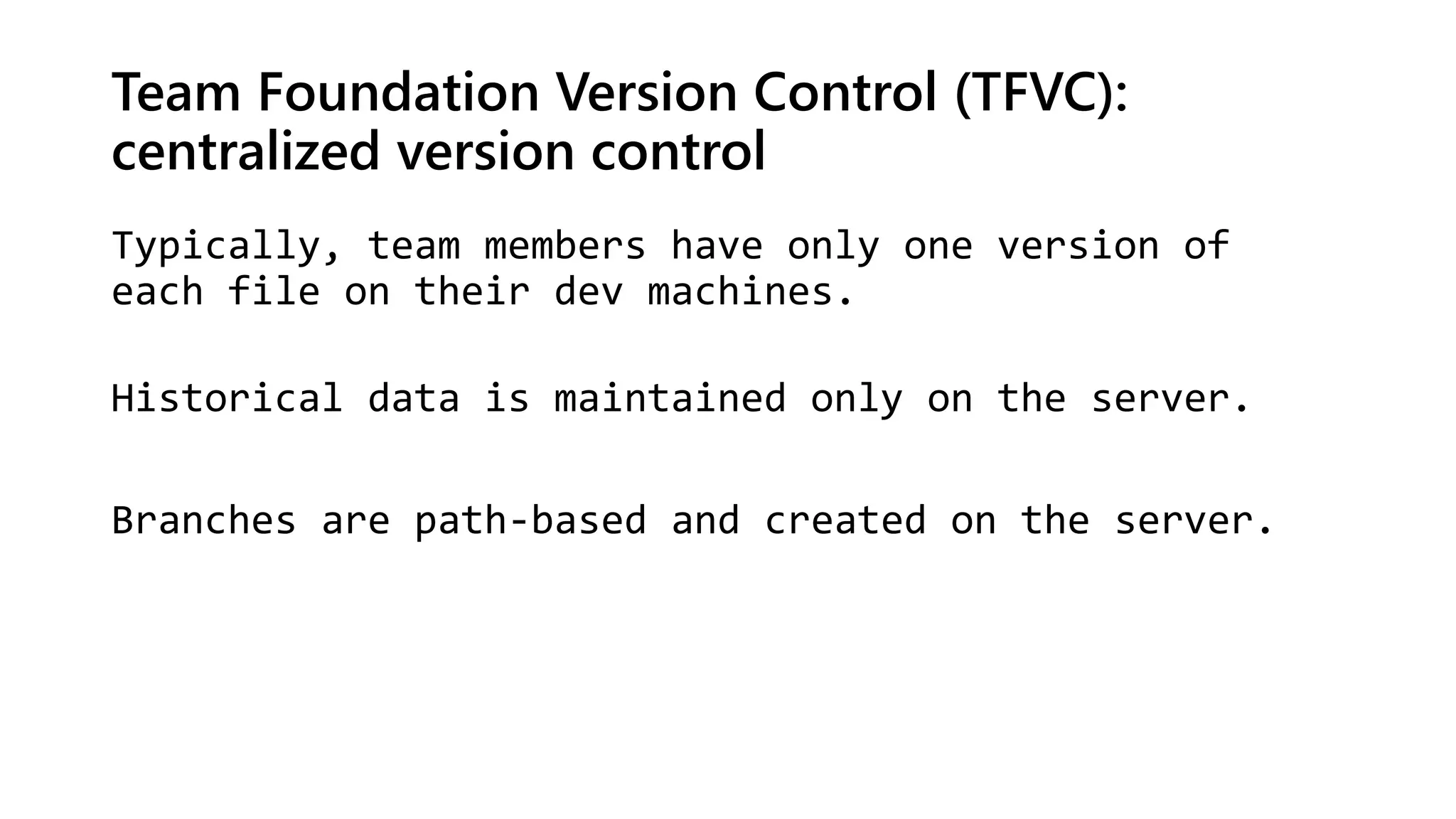 Team Foundation Version Control (TFVC): centralized version control

Typically, team members have only one version of each file on their dev machines.

Historical data is maintained only on the server.

Branches are path-based and created on the server.